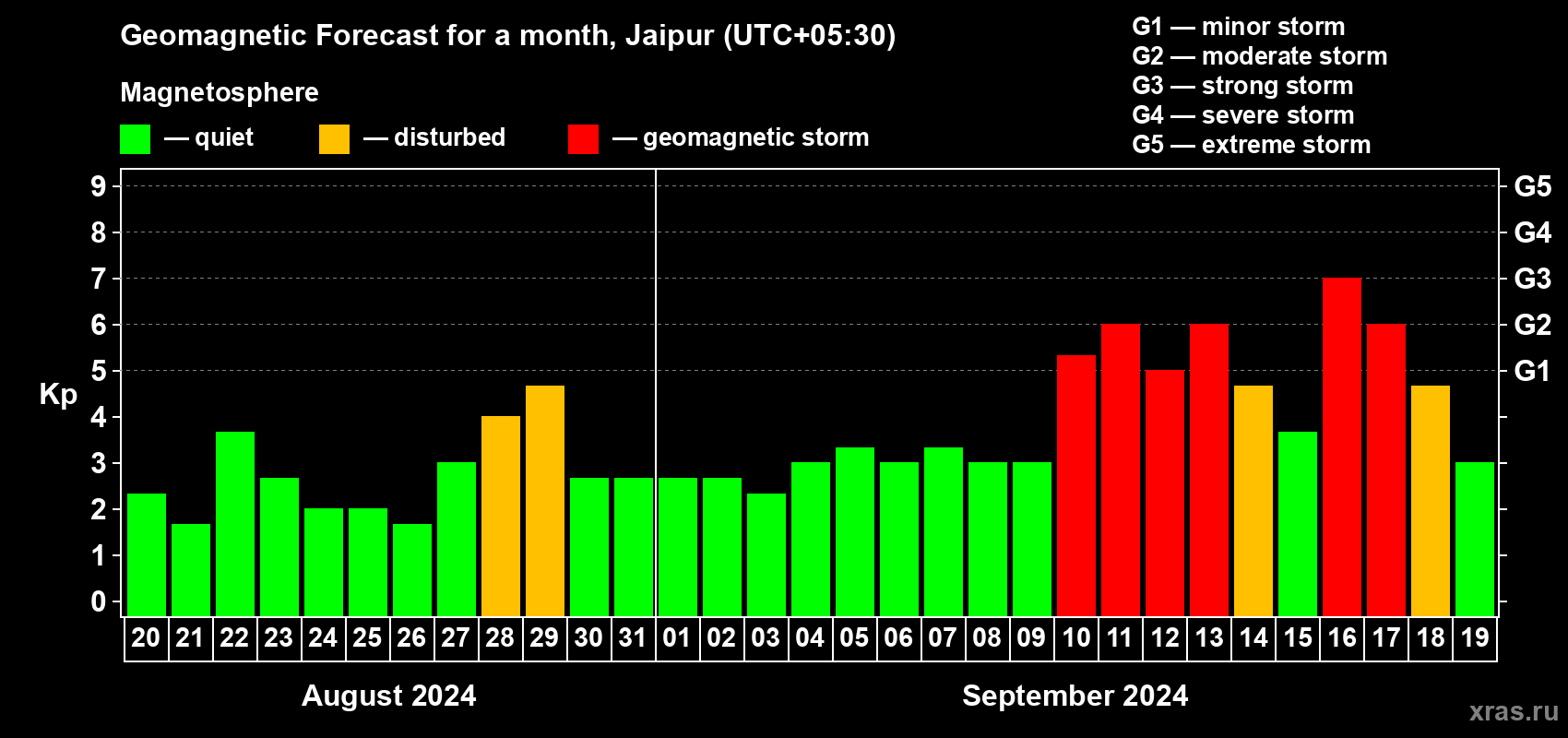 Geomagnetic Forecast for a month, Jaipur (UTC+05:30)

Magnetosphere

— quiet — disturbed — geomagnetic storm

G1 — minor storm
G2 — moderate storm
G3 — strong storm
G4 — severe storm
G5 — extreme storm

Kp

9
8
7
6
5
4
3
2
1
0

G5
G4
G3
G2
G1

20 21 22 23 24 25 26 27 28 29 30 31 01 02 03 04 05 06 07 08 09 10 11 12 13 14 15 16 17 18 19

August 2024

September 2024

xras.ru